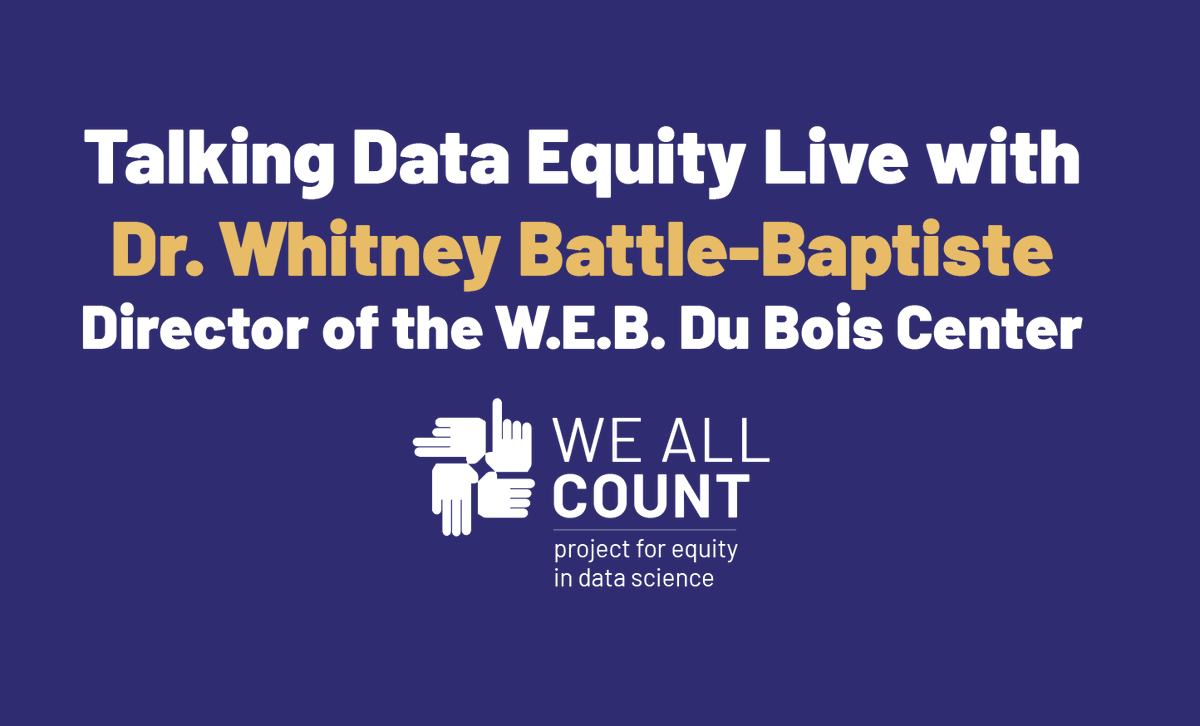 Talking Data Equity Live with
Dr. Whitney Battle-Baptiste
Director of the W.E.B. Du Bois Center

WE ALL
COUNT
project for equity
in data science